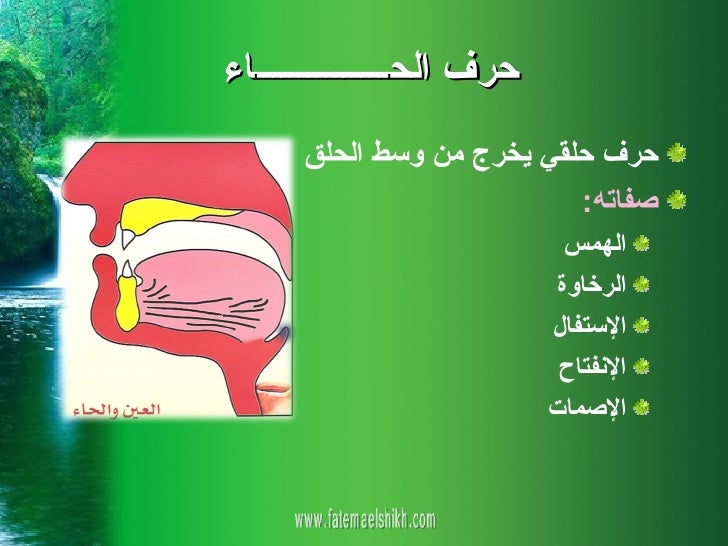 حرف الحـــــــــاء

حرف حلقي يخرج من وسط الحلق

صفاته:

الهمس

الرخاوة

الإستفال

الإنفتاح

الإصمات

العين والحاء

www.fatemaelshikh.com